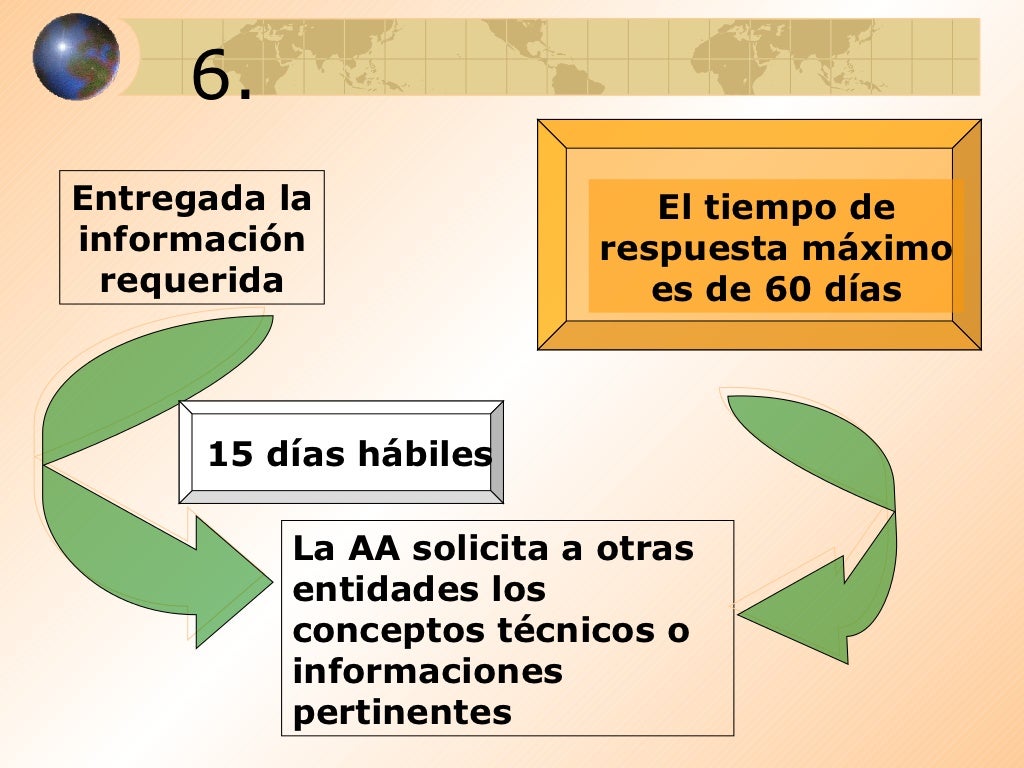 6.

Entregada la información requerida

El tiempo de respuesta máximo es de 60 días

15 días hábiles

La AA solicita a otras entidades los conceptos técnicos o informaciones pertinentes